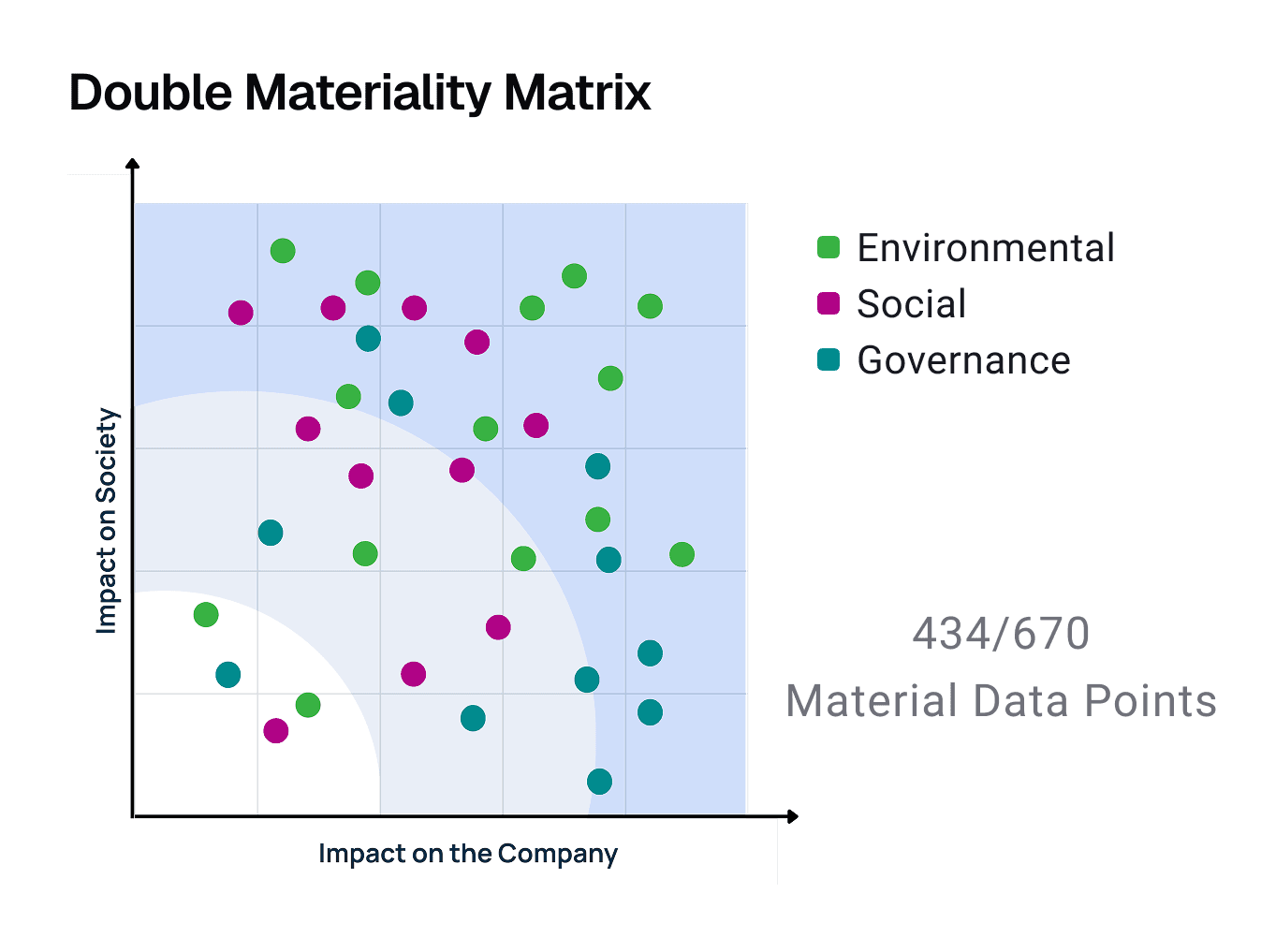 Double Materiality Matrix

Impact on Society

Impact on the Company

Environmental
Social
Governance

434/670
Material Data Points